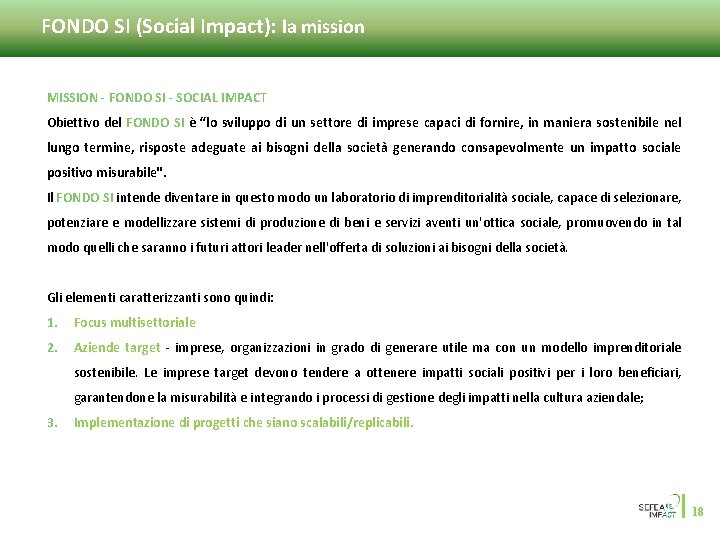 FONDO SI (Social Impact): la mission

MISSION - FONDO SI - SOCIAL IMPACT

Obiettivo del FONDO SI è “lo sviluppo di un settore di imprese capaci di fornire, in maniera sostenibile nel lungo termine, risposte adeguate ai bisogni della società generando consapevolmente un impatto sociale positivo misurabile".

Il FONDO SI intende diventare in questo modo un laboratorio di imprenditorialità sociale, capace di selezionare, potenziare e modellizzare sistemi di produzione di beni e servizi aventi un'ottica sociale, promuovendo in tal modo quelli che saranno i futuri attori leader nell'offerta di soluzioni ai bisogni della società.

Gli elementi caratterizzanti sono quindi:

1. Focus multisettoriale
2. Aziende target - imprese, organizzazioni in grado di generare utile ma con un modello imprenditoriale sostenibile. Le imprese target devono tendere a ottenere impatti sociali positivi per i loro beneficiari, garantendone la misurabilità e integrando i processi di gestione degli impatti nella cultura aziendale;
3. Implementazione di progetti che siano scalabili/replicabili.

SEFEA IMPACT 18